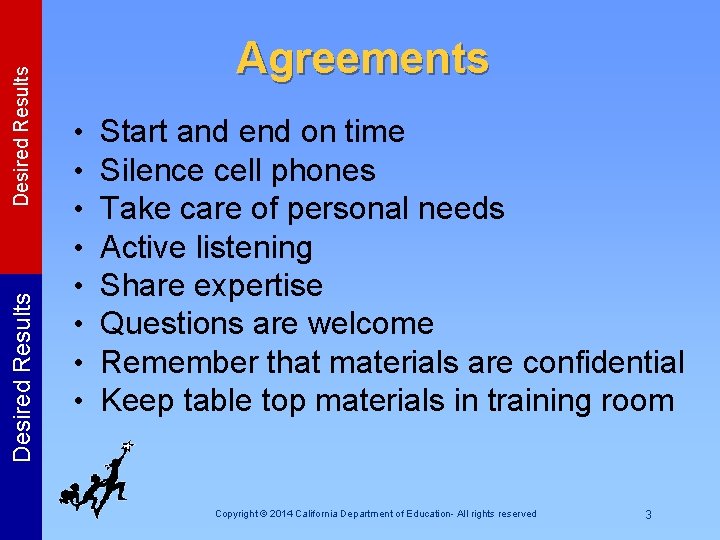 Desired Results

Desired Results

Agreements

• Start and end on time
• Silence cell phones
• Take care of personal needs
• Active listening
• Share expertise
• Questions are welcome
• Remember that materials are confidential
• Keep table top materials in training room

Copyright © 2014 California Department of Education- All rights reserved

3